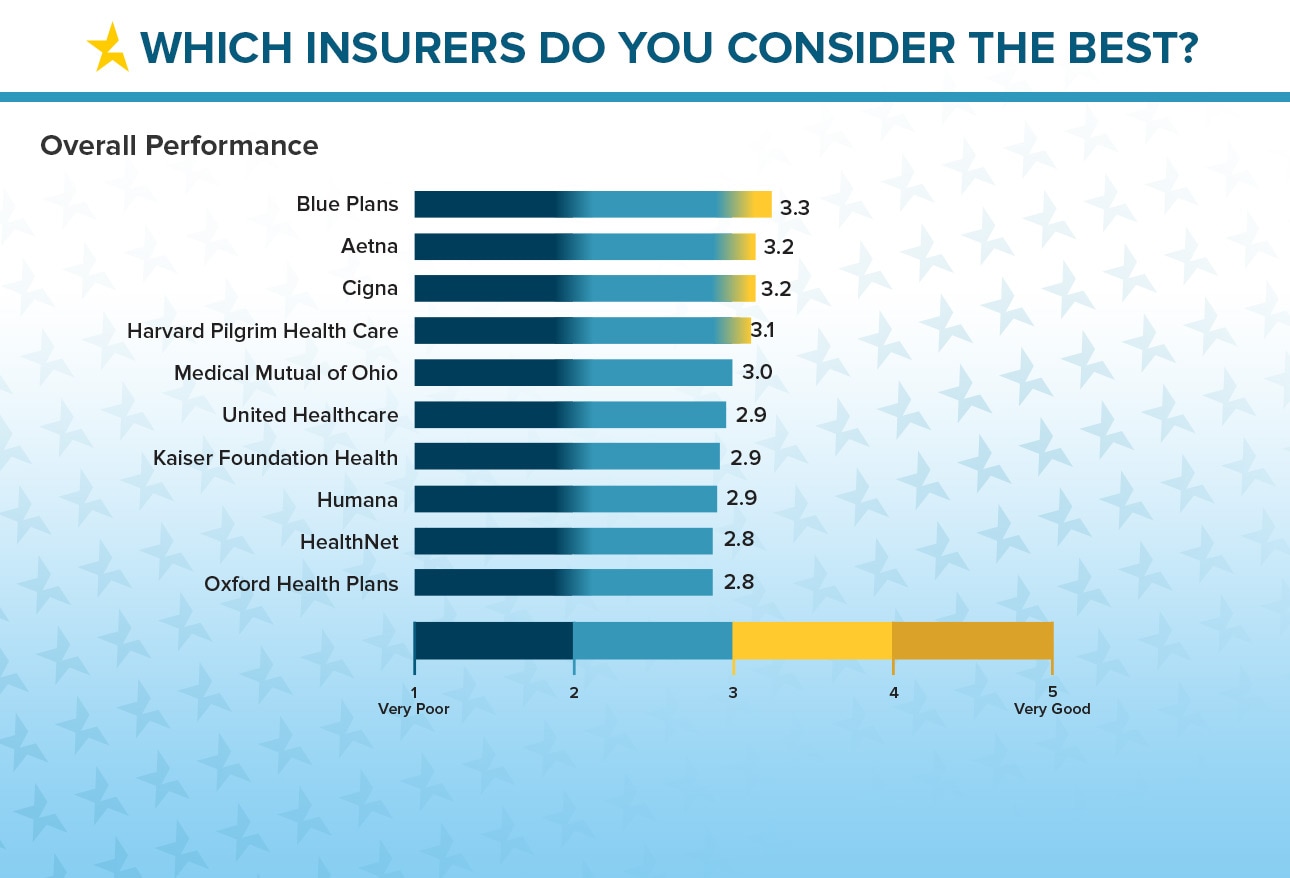 WHICH INSURERS DO YOU CONSIDER THE BEST?

Overall Performance

Blue Plans 3.3
Aetna 3.2
Cigna 3.2
Harvard Pilgrim Health Care 3.1
Medical Mutual of Ohio 3.0
United Healthcare 2.9
Kaiser Foundation Health 2.9
Humana 2.9
HealthNet 2.8
Oxford Health Plans 2.8

1
Very Poor
2
3
4
5
Very Good